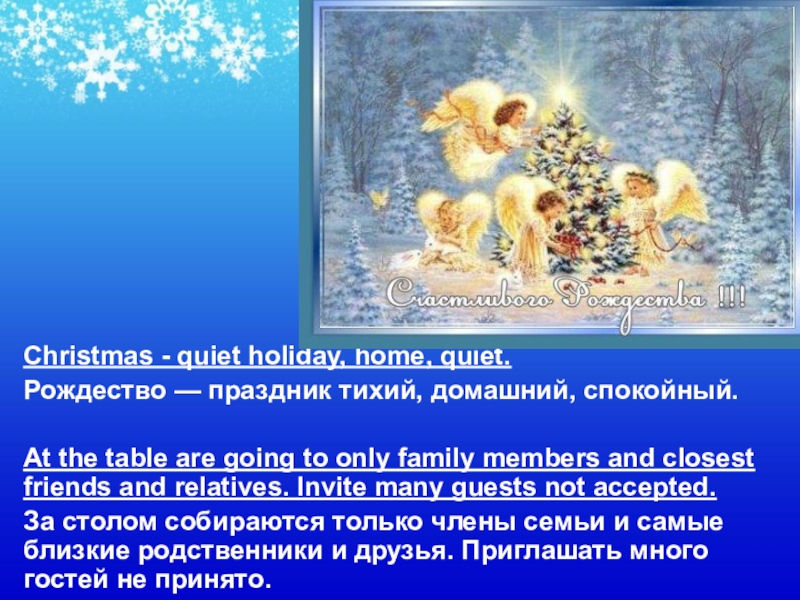 Счастливого Рождества !!!

Christmas - quiet holiday, home, quiet.

Рождество — праздник тихий, домашний, спокойный.

At the table are going to only family members and closest friends and relatives. Invite many guests not accepted.

За столом собираются только члены семьи и самые близкие родственники и друзья. Приглашать много гостей не принято.